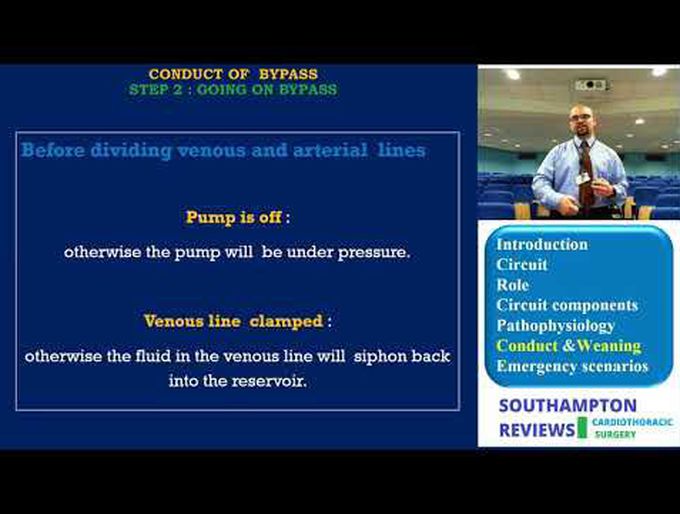 CONDUCT OF BYPASS
STEP 2 : GOING ON BYPASS

Before dividing venous and arterial lines

Pump is off :
otherwise the pump will be under pressure.

Venous line clamped :
otherwise the fluid in the venous line will siphon back into the reservoir.

Introduction
Circuit
Role
Circuit components
Pathophysiology
Conduct &Weaning
Emergency scenarios

SOUTHAMPTON
REVIEWS CARDIOTHORACIC SURGERY